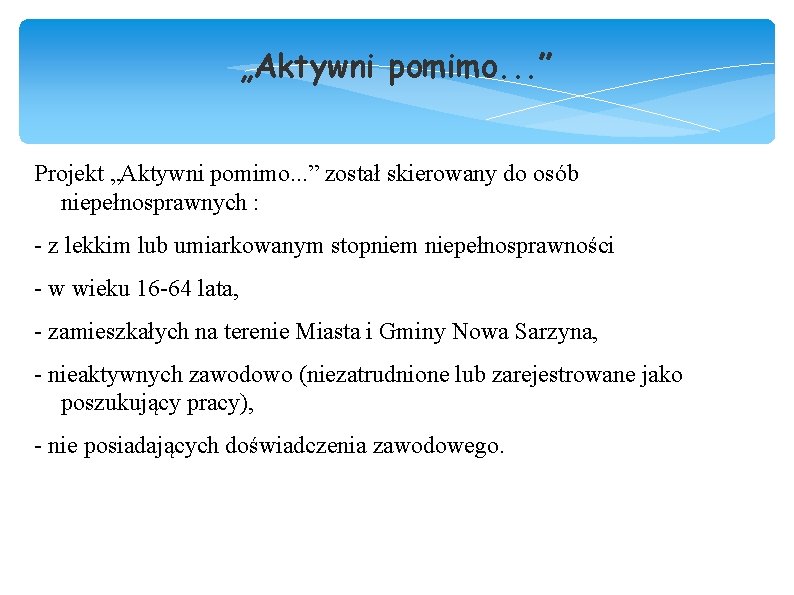 „Aktywni pomimo...”

Projekt „Aktywni pomimo...” został skierowany do osób niepełnosprawnych :

- z lekkim lub umiarkowanym stopniem niepełnosprawności

- w wieku 16-64 lata,

- zamieszkałych na terenie Miasta i Gminy Nowa Sarzyna,

- nieaktywnych zawodowo (niezatrudnione lub zarejestrowane jako poszukujący pracy),

- nie posiadających doświadczenia zawodowego.